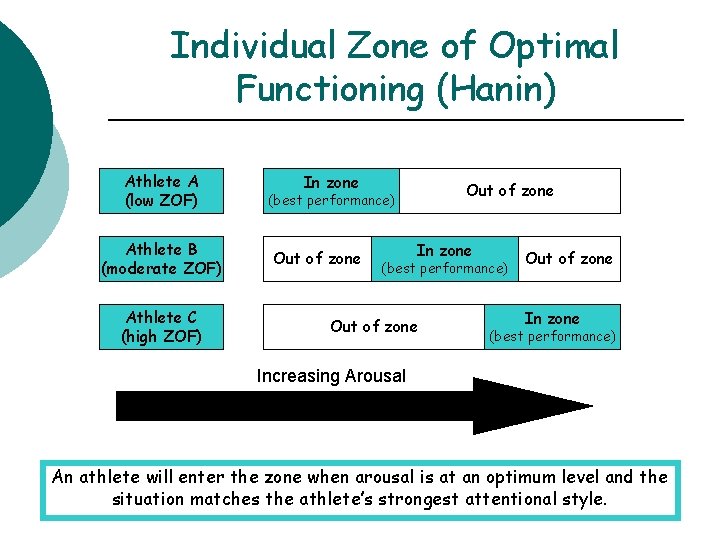 Individual Zone of Optimal Functioning (Hanin)

Athlete A
(low ZOF)

In zone
(best performance)

Out of zone

Athlete B
(moderate ZOF)

Out of zone

In zone
(best performance)

Out of zone

Athlete C
(high ZOF)

Out of zone

In zone
(best performance)

Increasing Arousal

An athlete will enter the zone when arousal is at an optimum level and the situation matches the athlete's strongest attentional style.